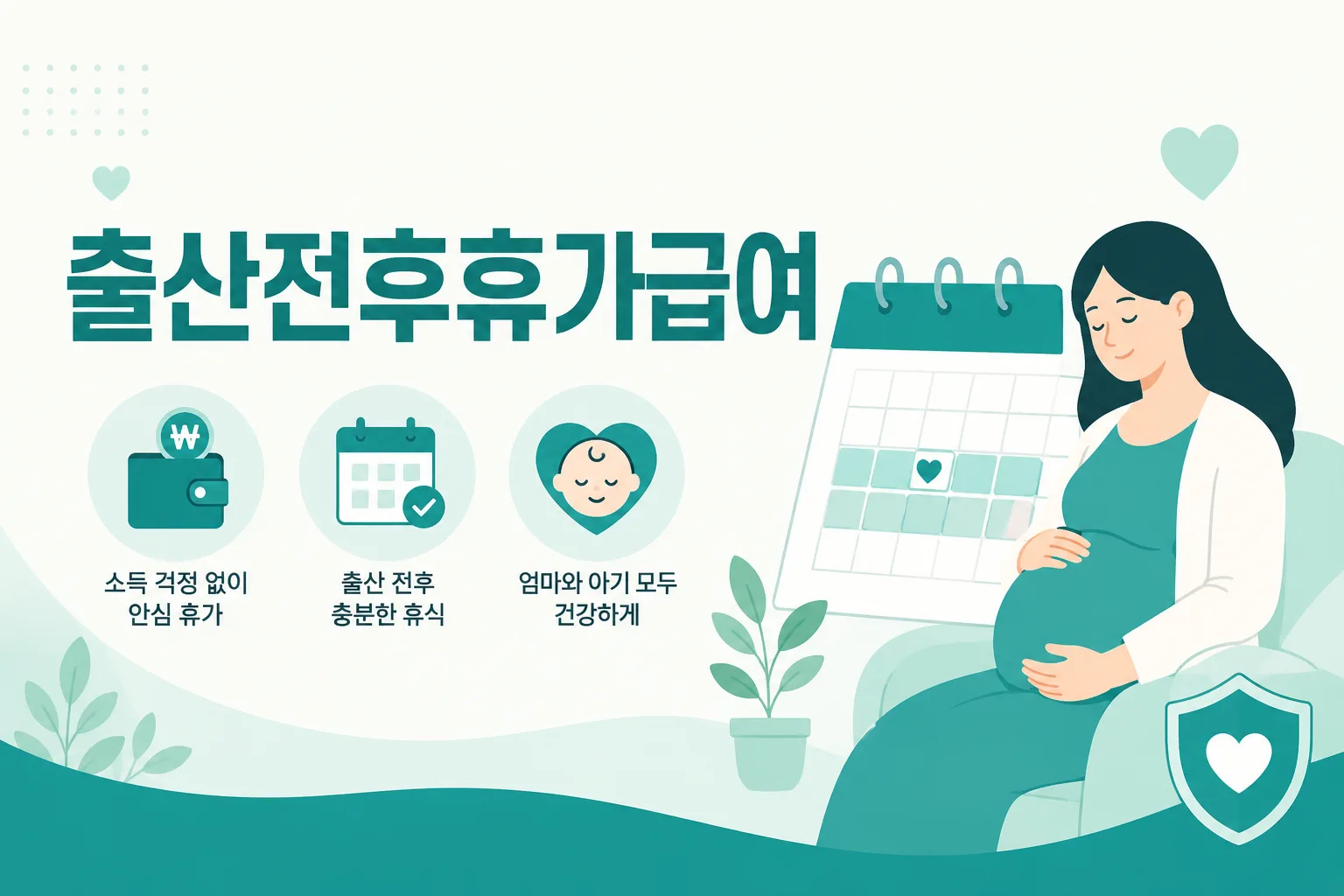 출산전후휴가급여

₩

소득 걱정 없이
안심 휴가

출산 전후
충분한 휴식

엄마와 아기 모두
건강하게